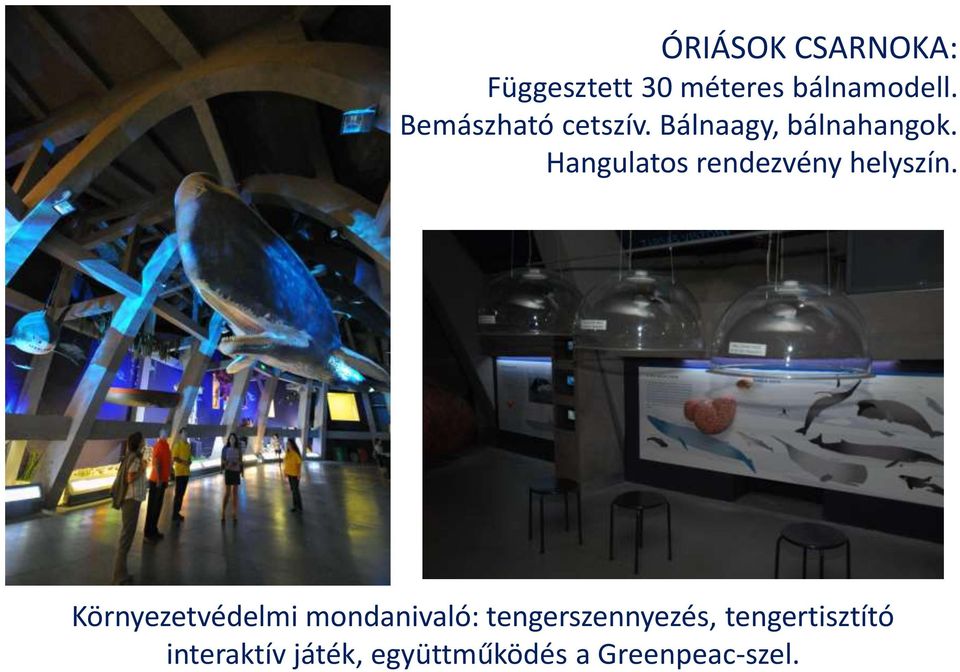 ÓRIÁSOK CSARNOKA:
Függesztett 30 méteres bálnamodell.
Bemászható cetszív. Bálnaagy, bálnahangok.
Hangulatos rendezvény helyszín.

Környezetvédelmi mondanivaló: tengerszennyezés, tengertisztító interaktív játék, együttműködés a Greenpeac-szel.